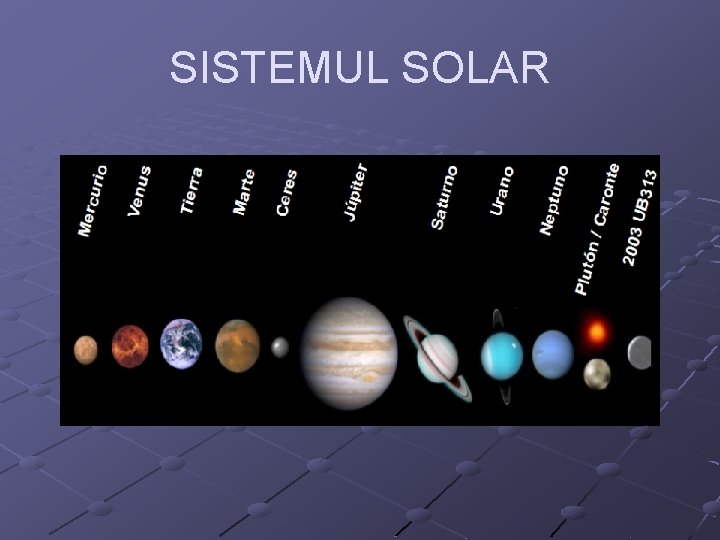 SISTEMUL SOLAR

Mercurio
Venus
Tierra
Marte
Ceres
Júpiter
Saturno
Urano
Neptuno
Plutón / Caronte
2003 UB313